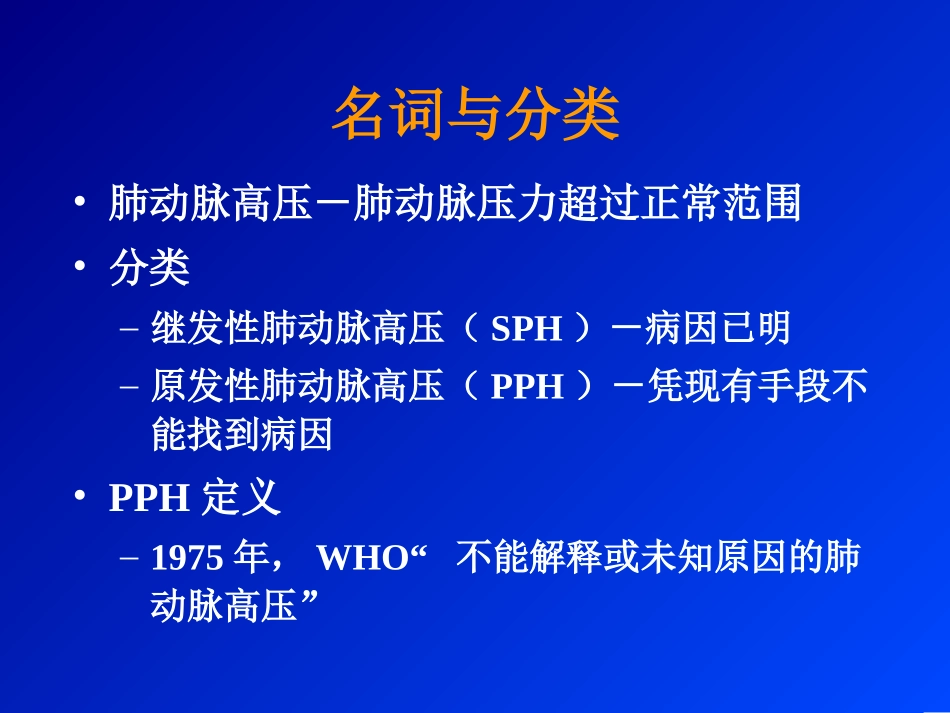 名词与分类

• 肺动脉高压－肺动脉压力超过正常范围
• 分类
– 继发性肺动脉高压（ SPH ）－病因已明
– 原发性肺动脉高压（ PPH ）－凭现有手段不能找到病因
• PPH 定义
– 1975 年， WHO“ 不能解释或未知原因的肺动脉高压”